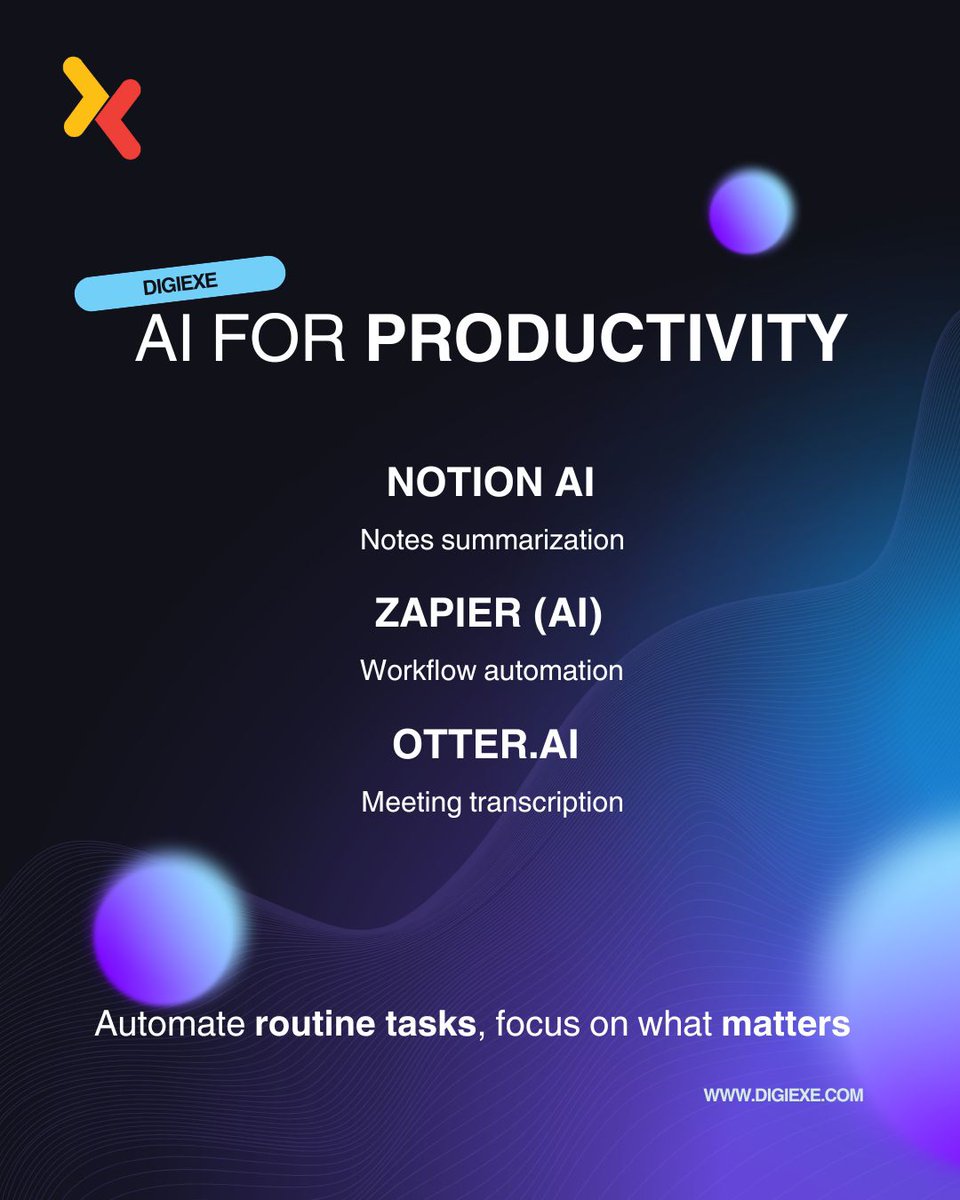 DIGIEXE

AI FOR PRODUCTIVITY

NOTION AI

Notes summarization

ZAPIER (AI)

Workflow automation

OTTER.AI

Meeting transcription

Automate routine tasks, focus on what matters

WWW.DIGIEXE.COM